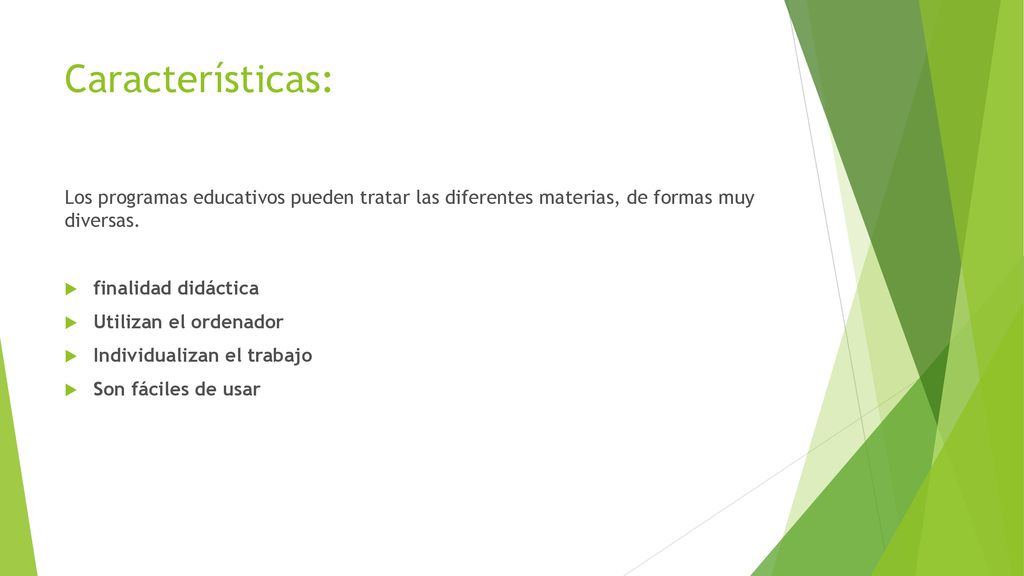 Características:

Los programas educativos pueden tratar las diferentes materias, de formas muy diversas.

finalidad didáctica

Utilizan el ordenador

Individualizan el trabajo

Son fáciles de usar